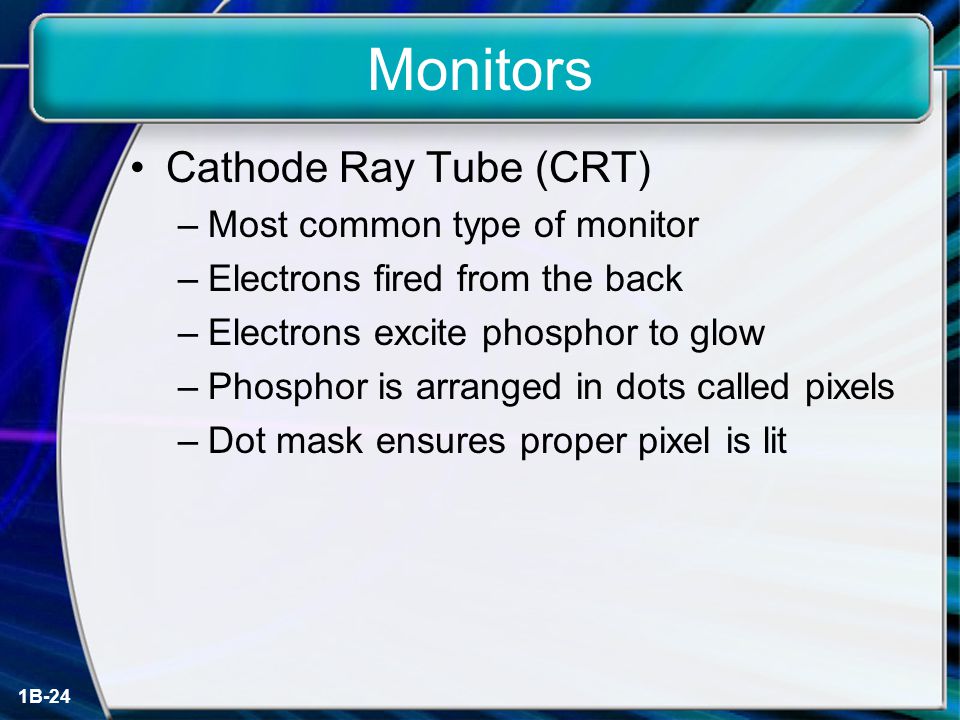 Monitors

• Cathode Ray Tube (CRT)
– Most common type of monitor
– Electrons fired from the back
– Electrons excite phosphor to glow
– Phosphor is arranged in dots called pixels
– Dot mask ensures proper pixel is lit

1B-24